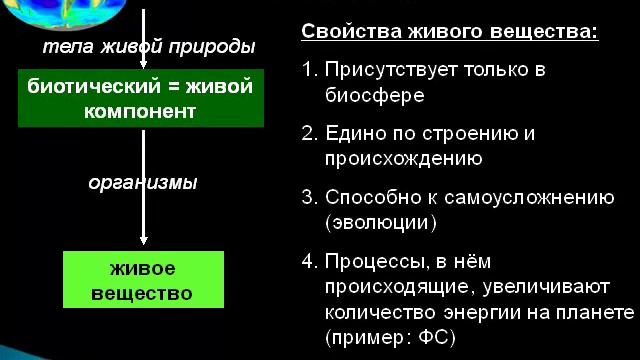 тела живой природы

биотический = живой компонент

организмы

живое вещество

Свойства живого вещества:

1. Присутствует только в биосфере

2. Едино по строению и происхождению

3. Способно к самоусложнению (эволюции)

4. Процессы, в нём происходящие, увеличивают количество энергии на планете (пример: ФС)